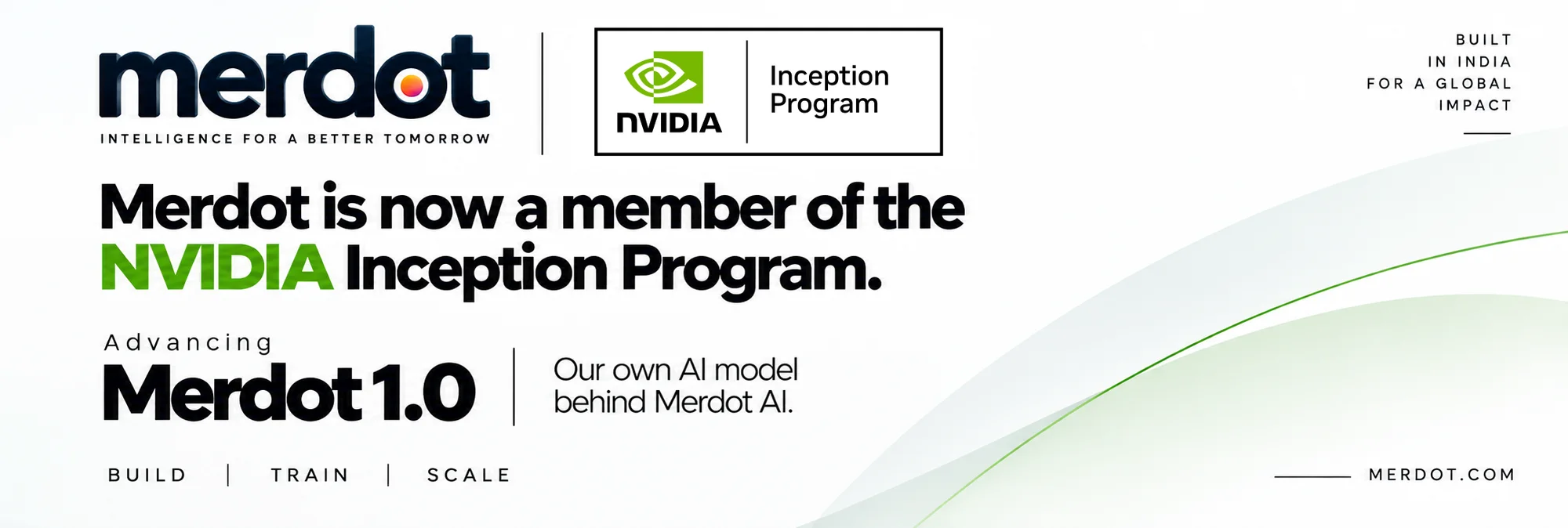 merdot
INTELLIGENCE FOR A BETTER TOMORROW

NVIDIA
Inception Program

BUILT
IN INDIA
FOR A GLOBAL
IMPACT

Merdot is now a member of the NVIDIA Inception Program.

Advancing
Merdot 1.0

Our own AI model behind Merdot AI.

BUILD | TRAIN | SCALE

MERDOT.COM